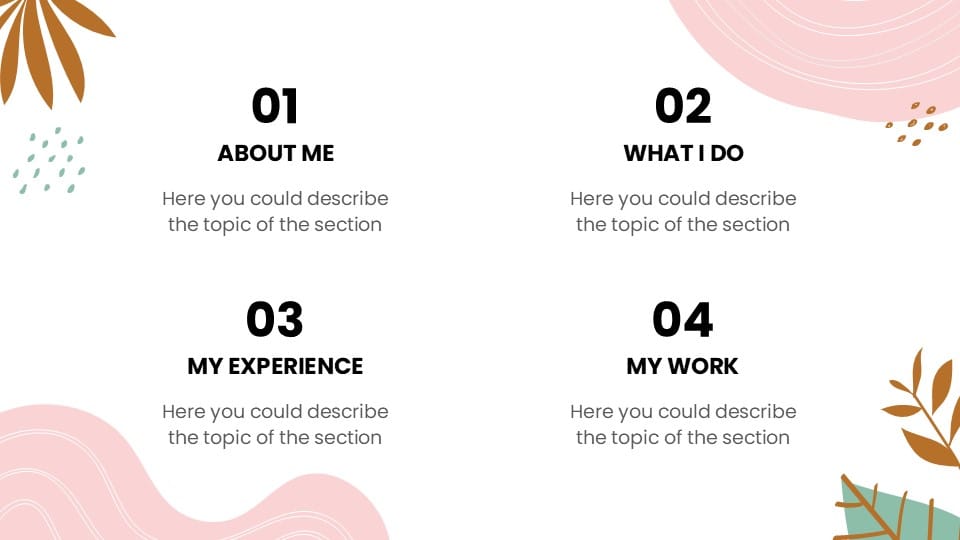 01
ABOUT ME
Here you could describe the topic of the section

02
WHAT I DO
Here you could describe the topic of the section

03
MY EXPERIENCE
Here you could describe the topic of the section

04
MY WORK
Here you could describe the topic of the section